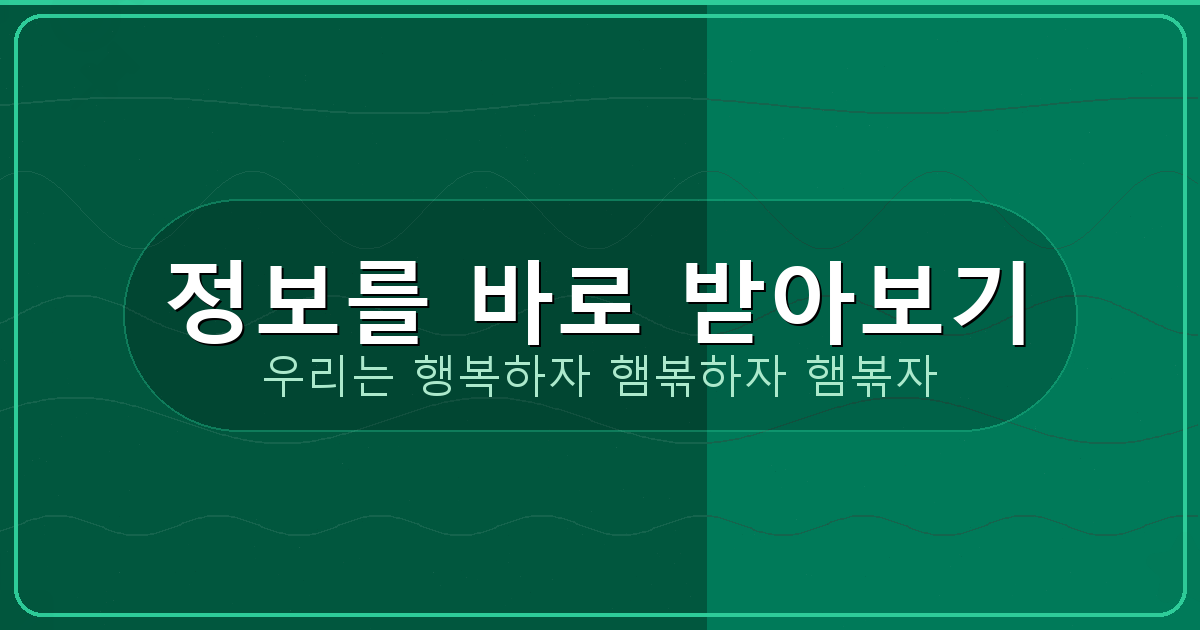 정보를 바로 받아보기

우리는 행복하자 햄볶하자 햄볶자